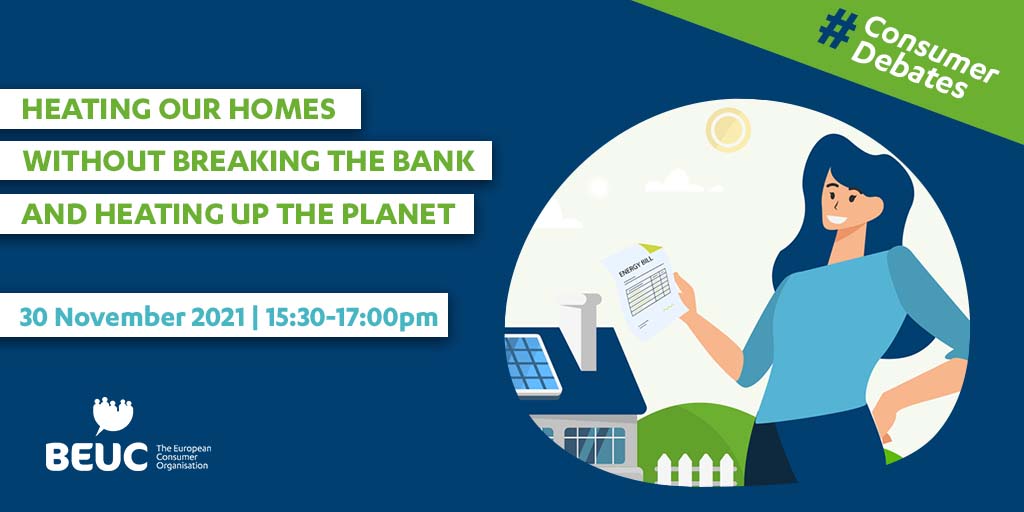 #Consumer Debates

HEATING OUR HOMES
WITHOUT BREAKING THE BANK
AND HEATING UP THE PLANET

30 November 2021 | 15:30-17:00pm

ENERGY BILL

BEUC The European Consumer Organisation